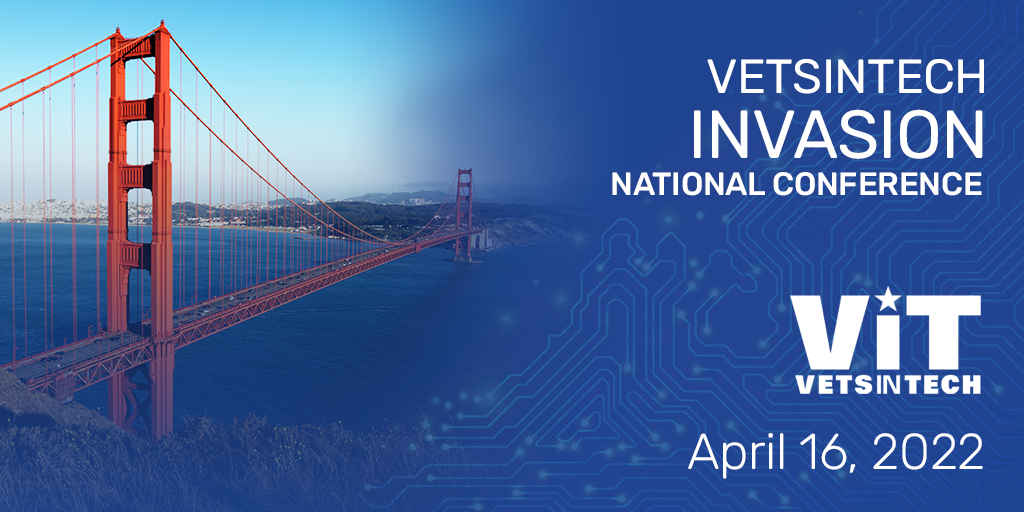 VETSINTECH
INVASION
NATIONAL CONFERENCE

ViT
VETSINTECH

April 16, 2022